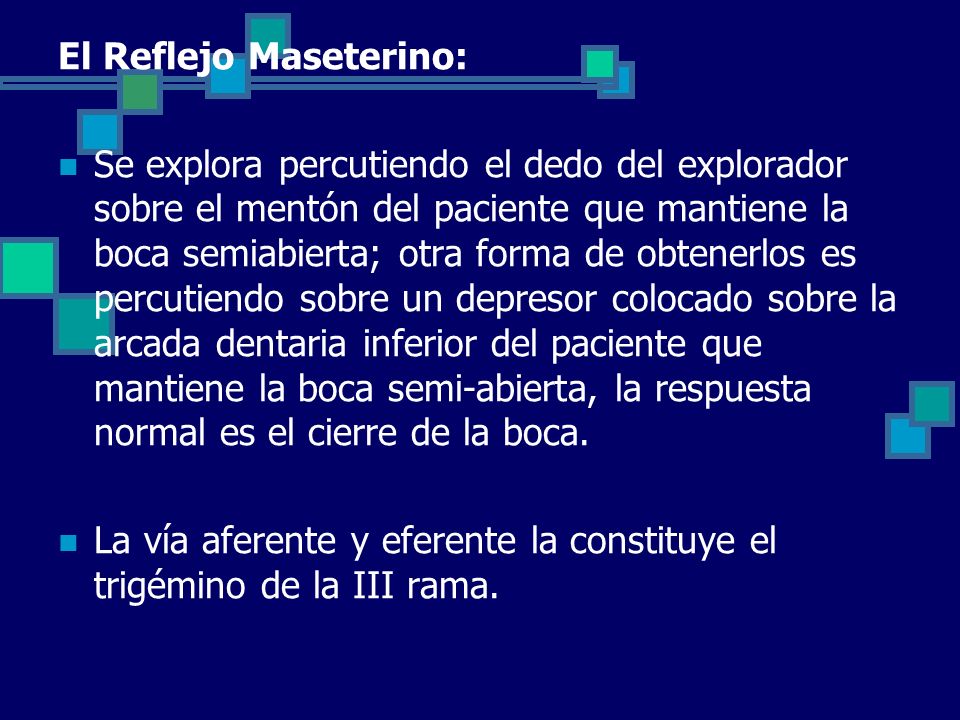 El Reflejo Maseterino:

Se explora percutiendo el dedo del explorador sobre el mentón del paciente que mantiene la boca semiabierta; otra forma de obtenerlos es percutiendo sobre un depresor colocado sobre la arcada dentaria inferior del paciente que mantiene la boca semi-abierta, la respuesta normal es el cierre de la boca.

La vía aferente y eferente la constituye el trigémino de la III rama.